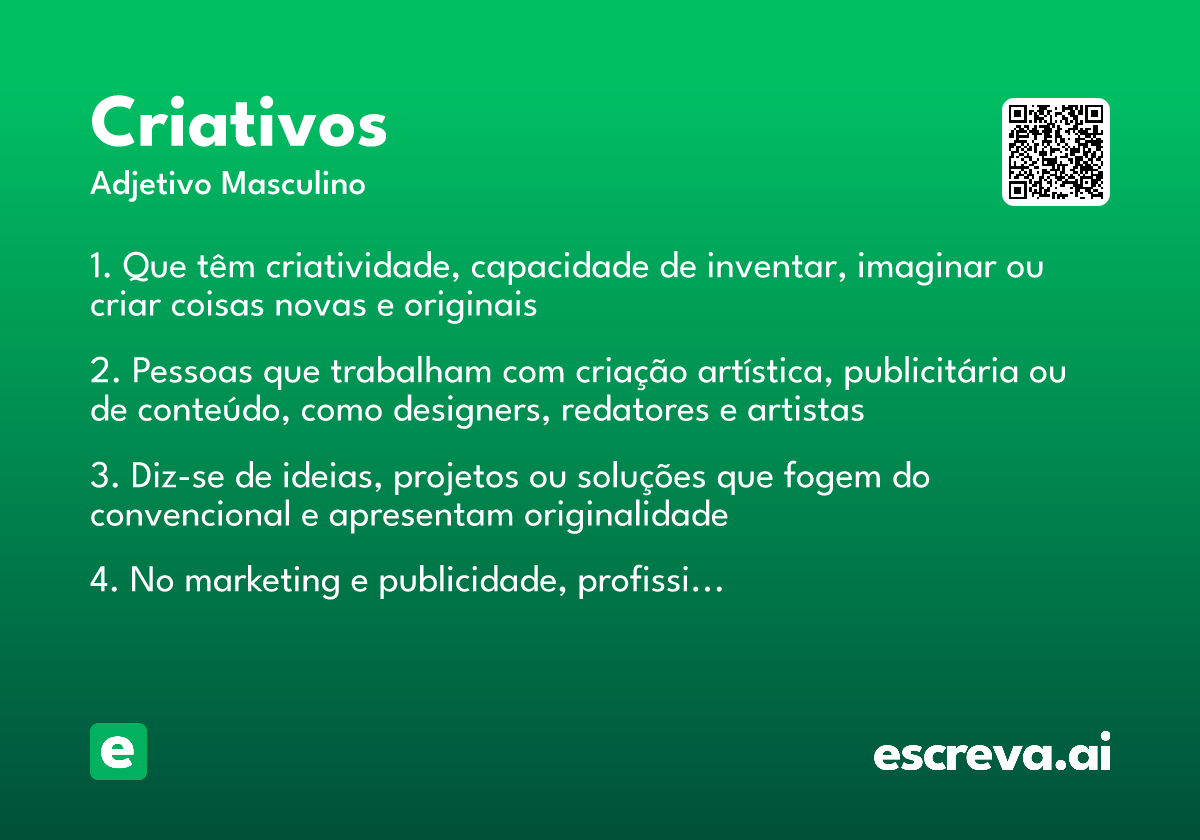 Criativos
Adjetivo Masculino

1. Que têm criatividade, capacidade de inventar, imaginar ou criar coisas novas e originais

2. Pessoas que trabalham com criação artística, publicitária ou de conteúdo, como designers, redatores e artistas

3. Diz-se de ideias, projetos ou soluções que fogem do convencional e apresentam originalidade

4. No marketing e publicidade, profissi...

e

escreva.ai